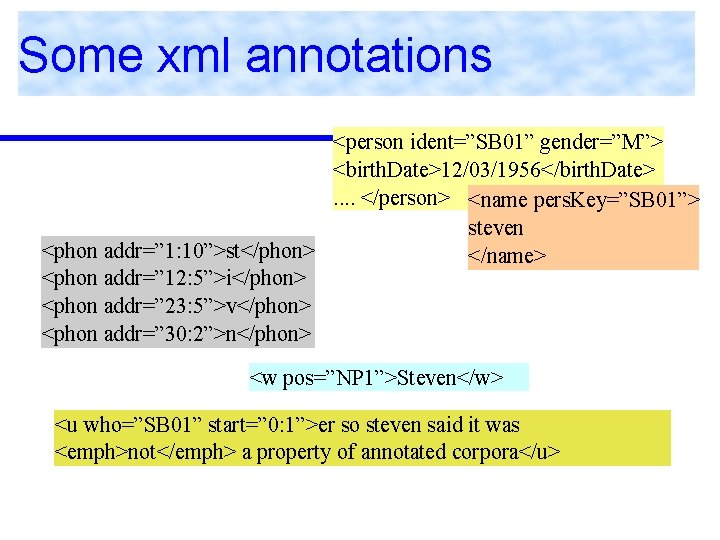 Some xml annotations

<person ident=”SB01” gender=”M”>
<birthDate>12/03/1956</birthDate>
.... </person>

<name persKey=”SB01”>
steven
</name>

<phon addr=”1:10”>st</phon>
<phon addr=”12:5”>i</phon>
<phon addr=”23:5”>v</phon>
<phon addr=”30:2”>n</phon>

<w pos=”NP1”>Steven</w>

<u who=”SB01” start=”0:1”>er so steven said it was <emph>not</emph> a property of annotated corpora</u>